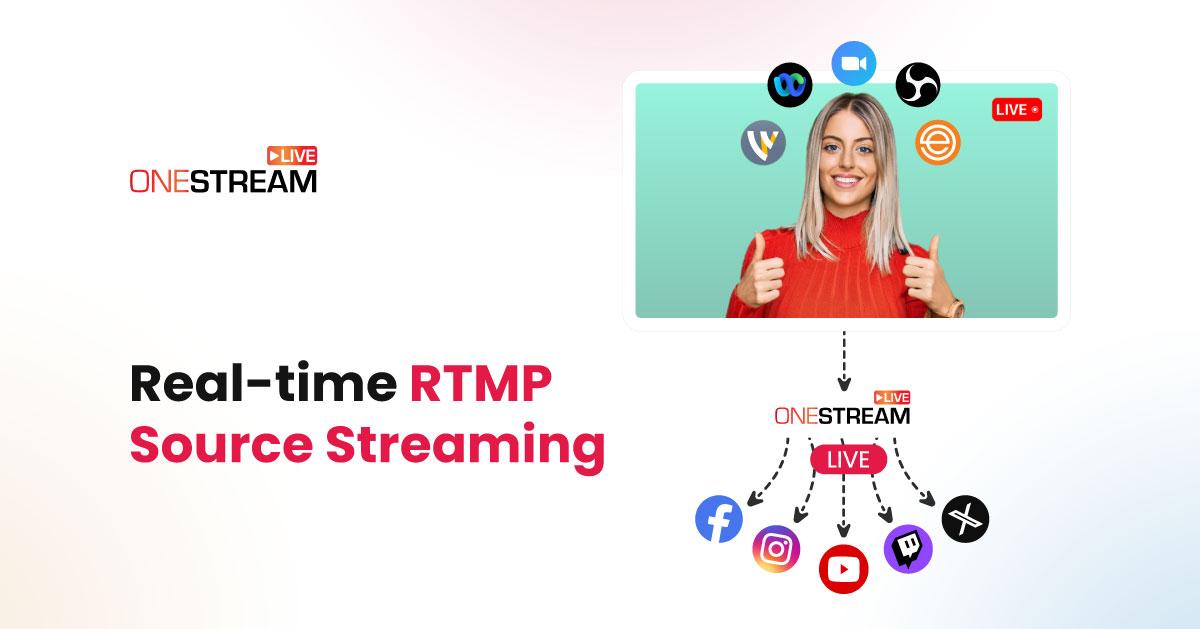 LIVE
ONESTREAM

Real-time RTMP Source Streaming

LIVE

LIVE
ONESTREAM

LIVE